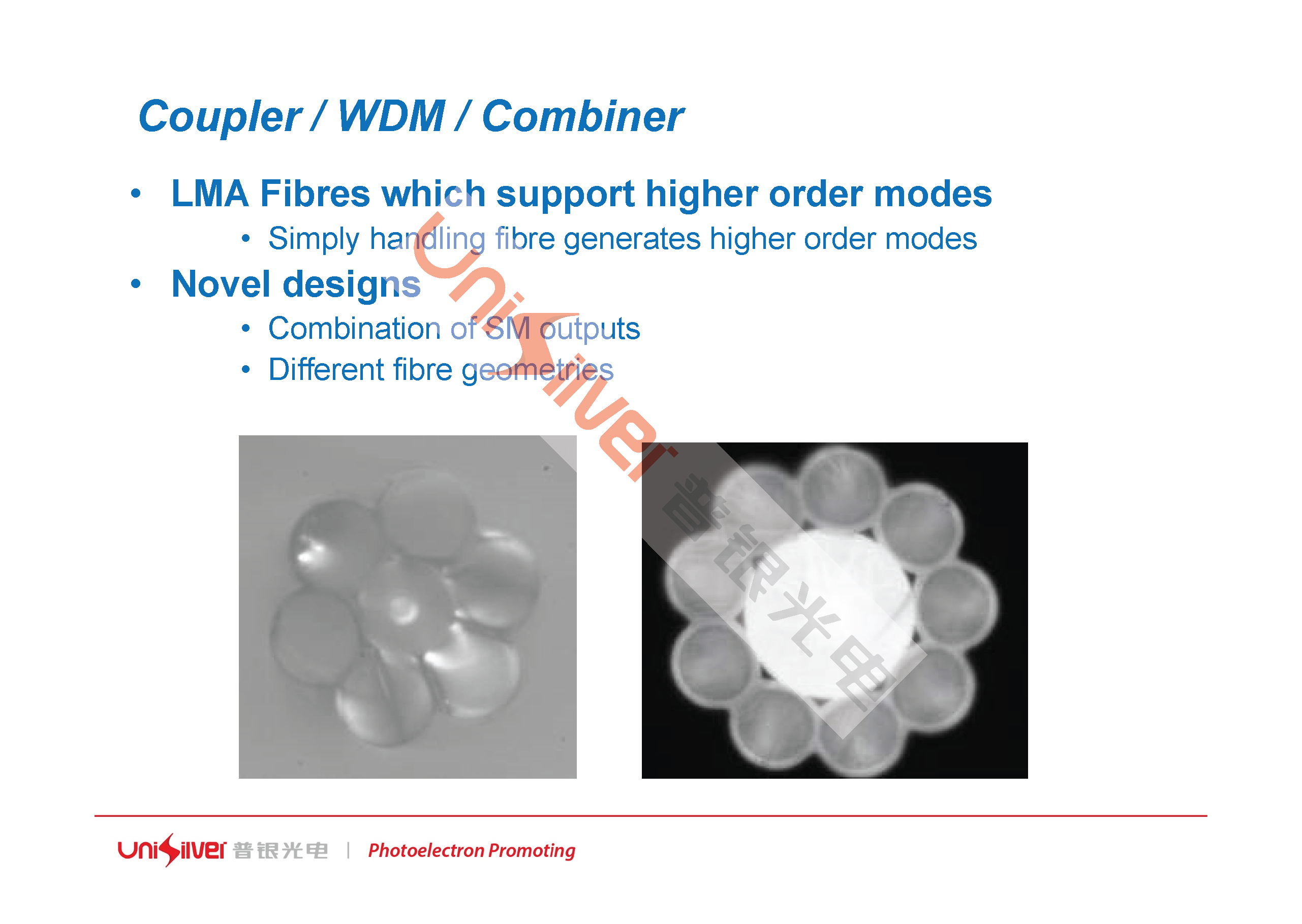 Coupler / WDM / Combiner

• LMA Fibres which support higher order modes
  • Simply handling fibre generates higher order modes
• Novel designs
  • Combination of SM outputs
  • Different fibre geometries

UniSilver 普银光电

UniSilver 普银光电 | Photoelectron Promoting